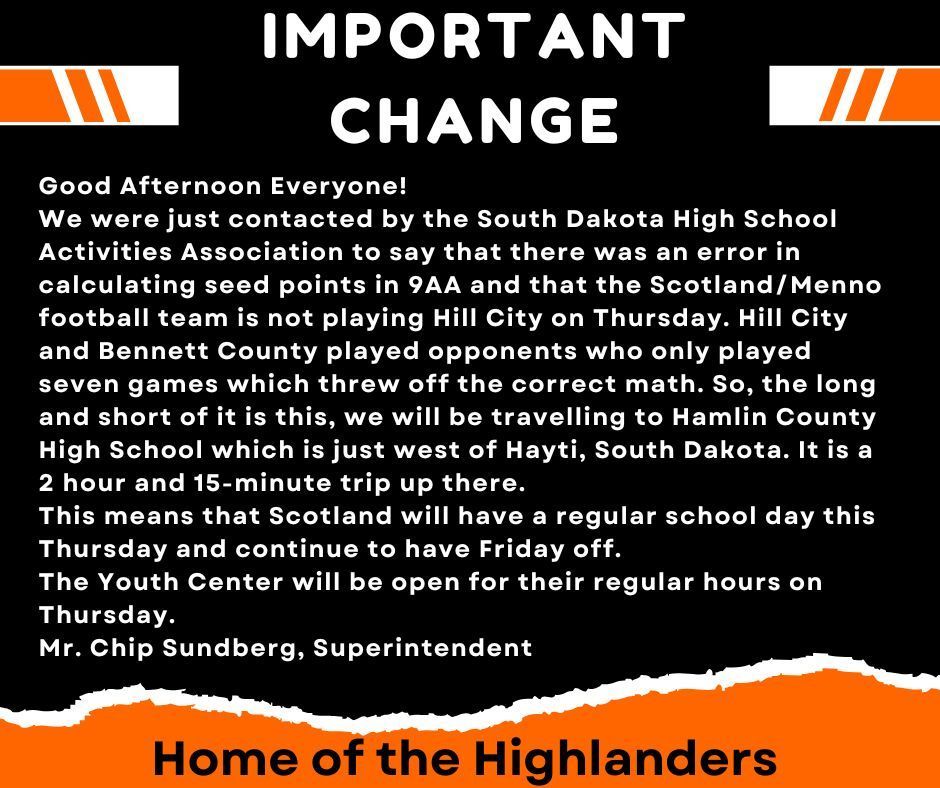 IMPORTANT CHANGE

Good Afternoon Everyone!
We were just contacted by the South Dakota High School Activities Association to say that there was an error in calculating seed points in 9AA and that the Scotland/Menno football team is not playing Hill City on Thursday. Hill City and Bennett County played opponents who only played seven games which threw off the correct math. So, the long and short of it is this, we will be travelling to Hamlin County High School which is just west of Hayti, South Dakota. It is a 2 hour and 15-minute trip up there.
This means that Scotland will have a regular school day this Thursday and continue to have Friday off.
The Youth Center will be open for their regular hours on Thursday.
Mr. Chip Sundberg, Superintendent

Home of the Highlanders